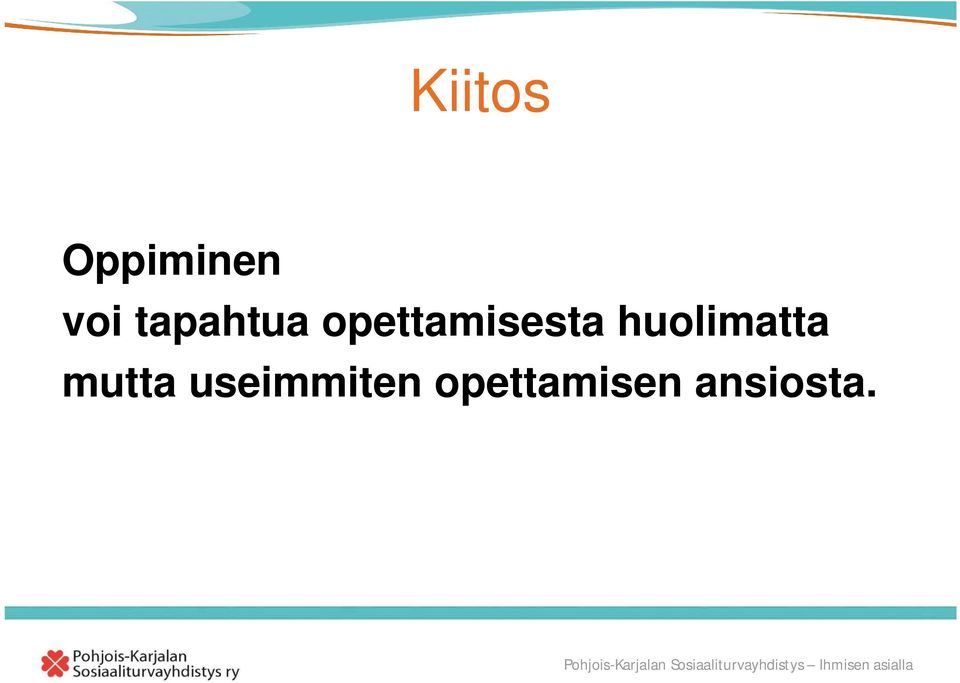 Kiitos

Oppiminen
voi tapahtua opettamisesta huolimatta
mutta useimmiten opettamisen ansiosta.

Pohjois-Karjalan Sosiaaliturvayhdistys ry

Pohjois-Karjalan Sosiaaliturvayhdistys – Ihmisen asialla